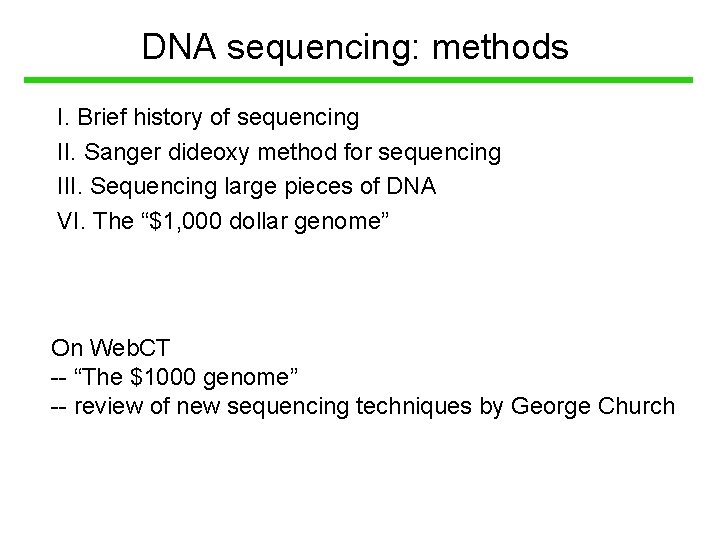 DNA sequencing: methods

I. Brief history of sequencing
II. Sanger dideoxy method for sequencing
III. Sequencing large pieces of DNA
VI. The “\$1,000 dollar genome”

On WebCT
-- “The \$1000 genome”
-- review of new sequencing techniques by George Church